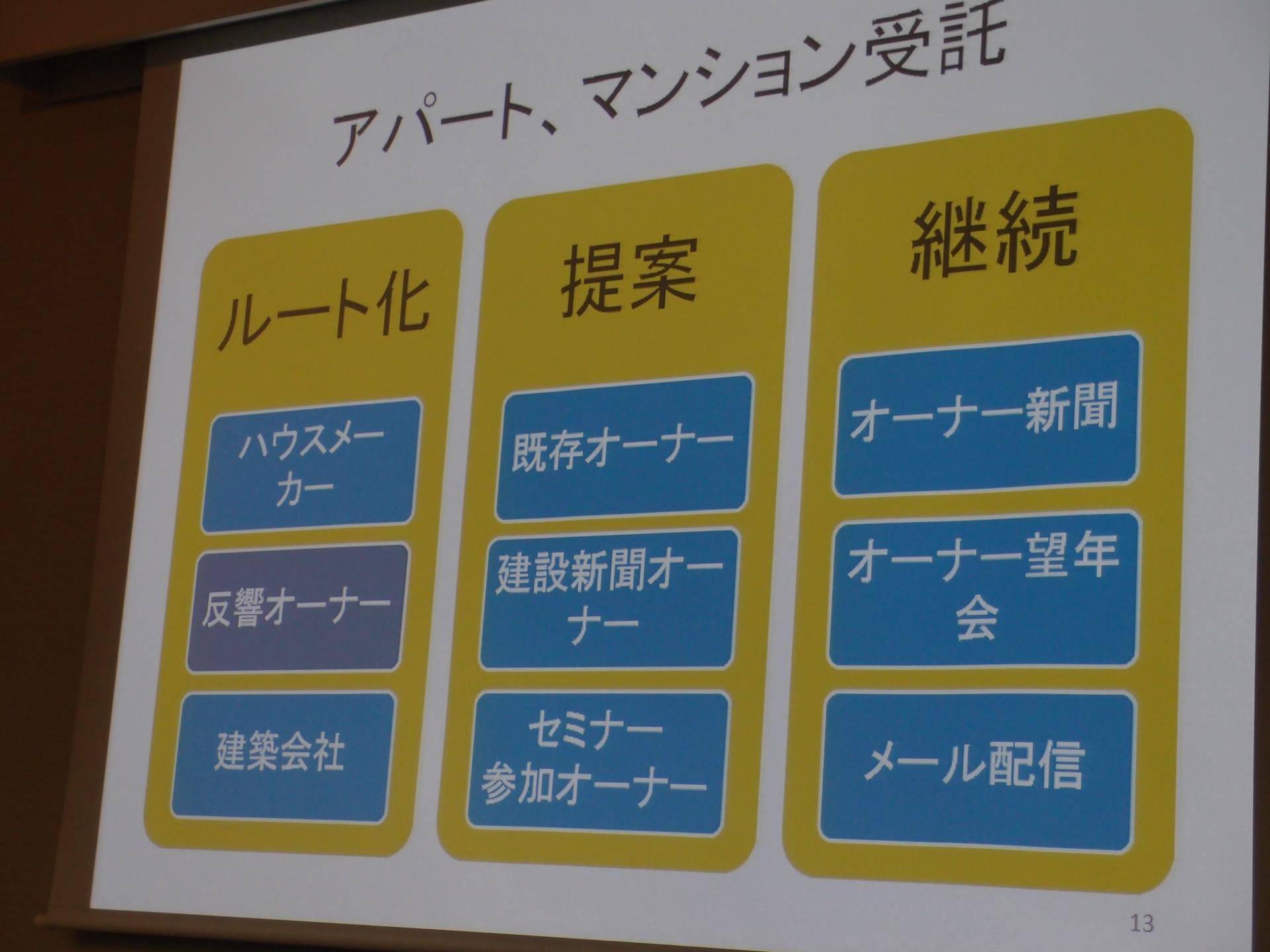 アパート、マンション受託

ルート化

ハウスメーカー

反響オーナー

建築会社

提案

既存オーナー

建設新聞オーナー

セミナー参加オーナー

継続

オーナー新聞

オーナー望年会

メール配信

13